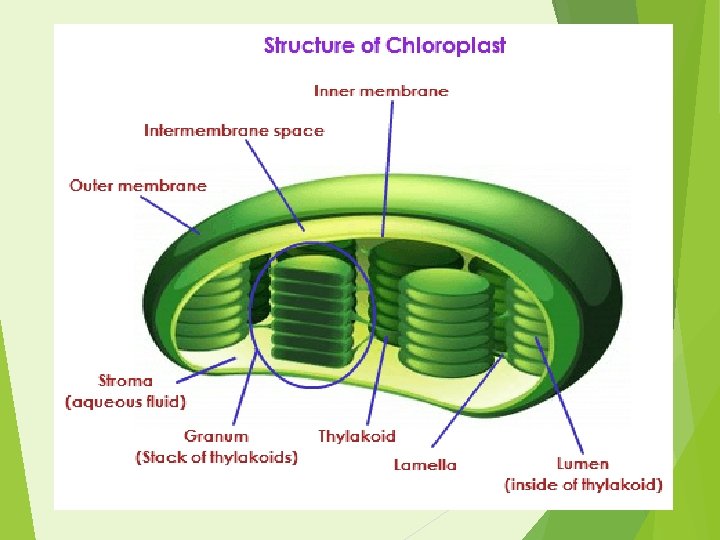 Structure of Chloroplast

Inner membrane

Intermembrane space

Outer membrane

Stroma
(aqueous fluid)

Granum
(Stack of thylakoids)

Thylakoid

Lamella

Lumen
(inside of thylakoid)